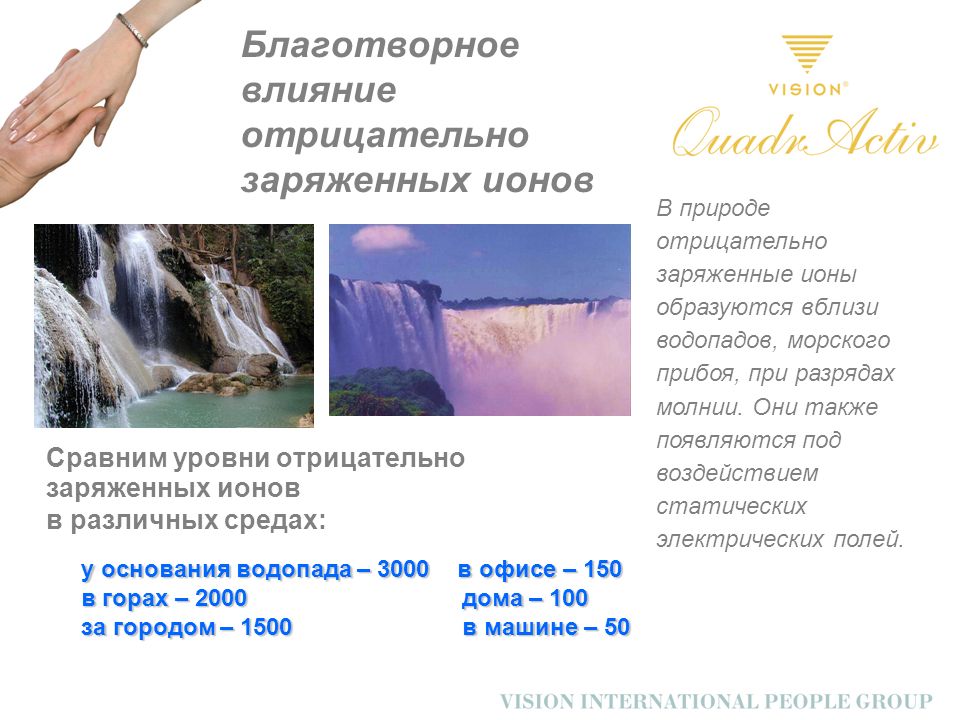 Благотворное влияние отрицательно заряженных ионов

VISION®

QuadrActiv

В природе отрицательно заряженные ионы образуются вблизи водопадов, морского прибоя, при разрядах молнии. Они также появляются под воздействием статических электрических полей.

Сравним уровни отрицательно заряженных ионов в различных средах:

у основания водопада – 3000
в горах – 2000
за городом – 1500

в офисе – 150
дома – 100
в машине – 50

VISION INTERNATIONAL PEOPLE GROUP